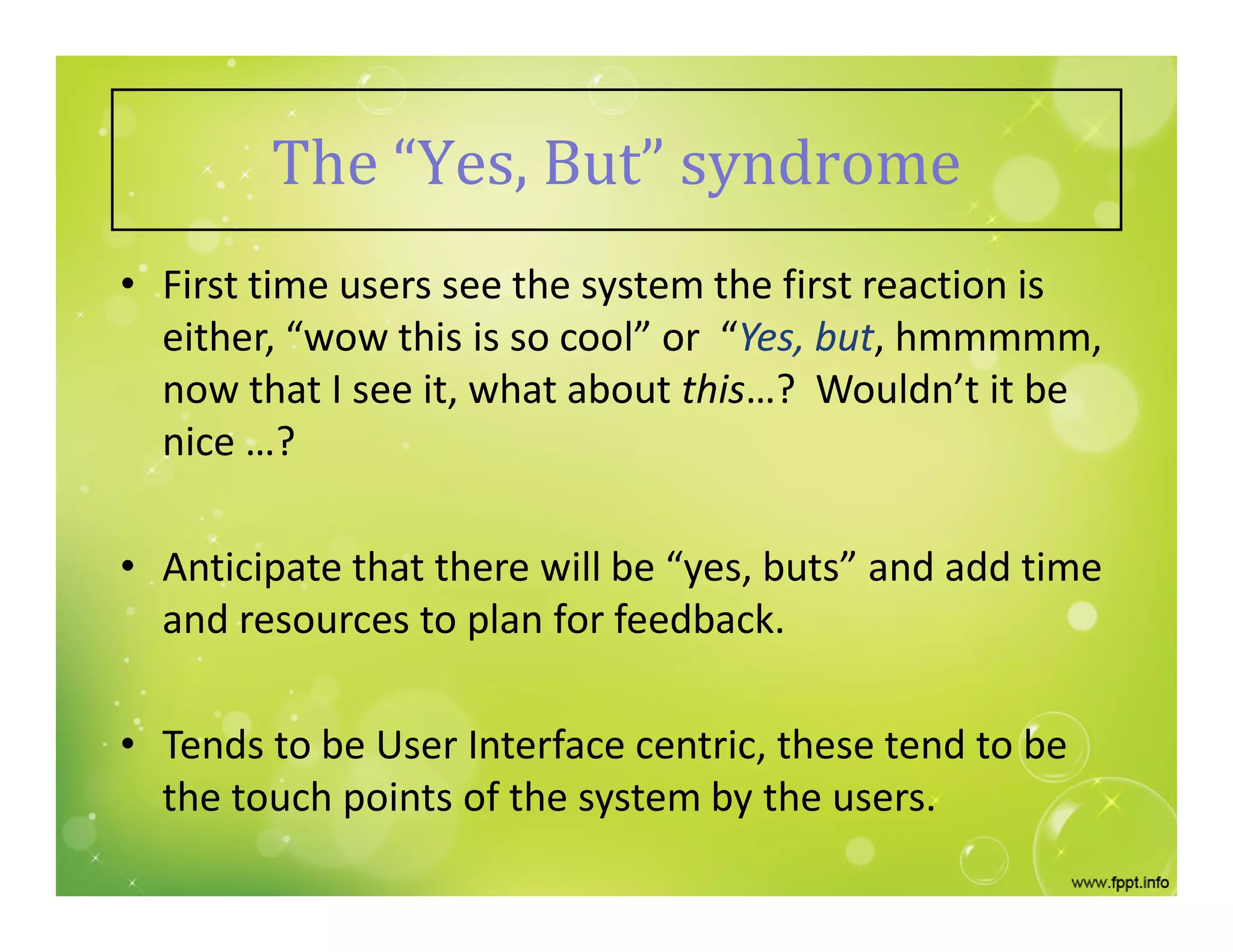 The “Yes, But” syndrome

• First time users see the system the first reaction is either, “wow this is so cool” or “Yes, but, hmmmmm, now that I see it, what about this…? Wouldn’t it be nice …?

• Anticipate that there will be “yes, buts” and add time and resources to plan for feedback.

• Tends to be User Interface centric, these tend to be the touch points of the system by the users.

www.fppt.info